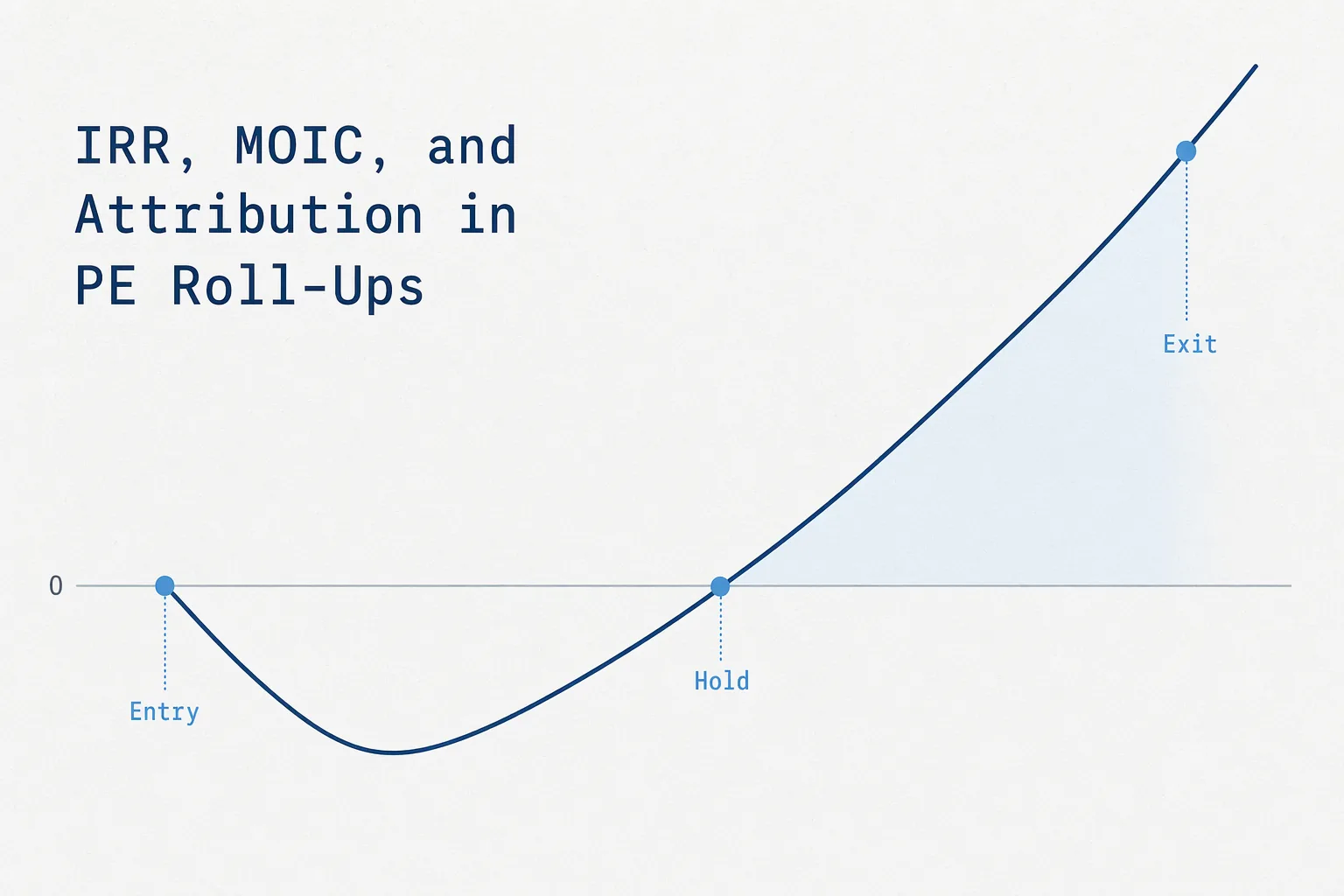 IRR, MOIC, and Attribution in PE Roll-Ups

Exit

0

Hold

Entry